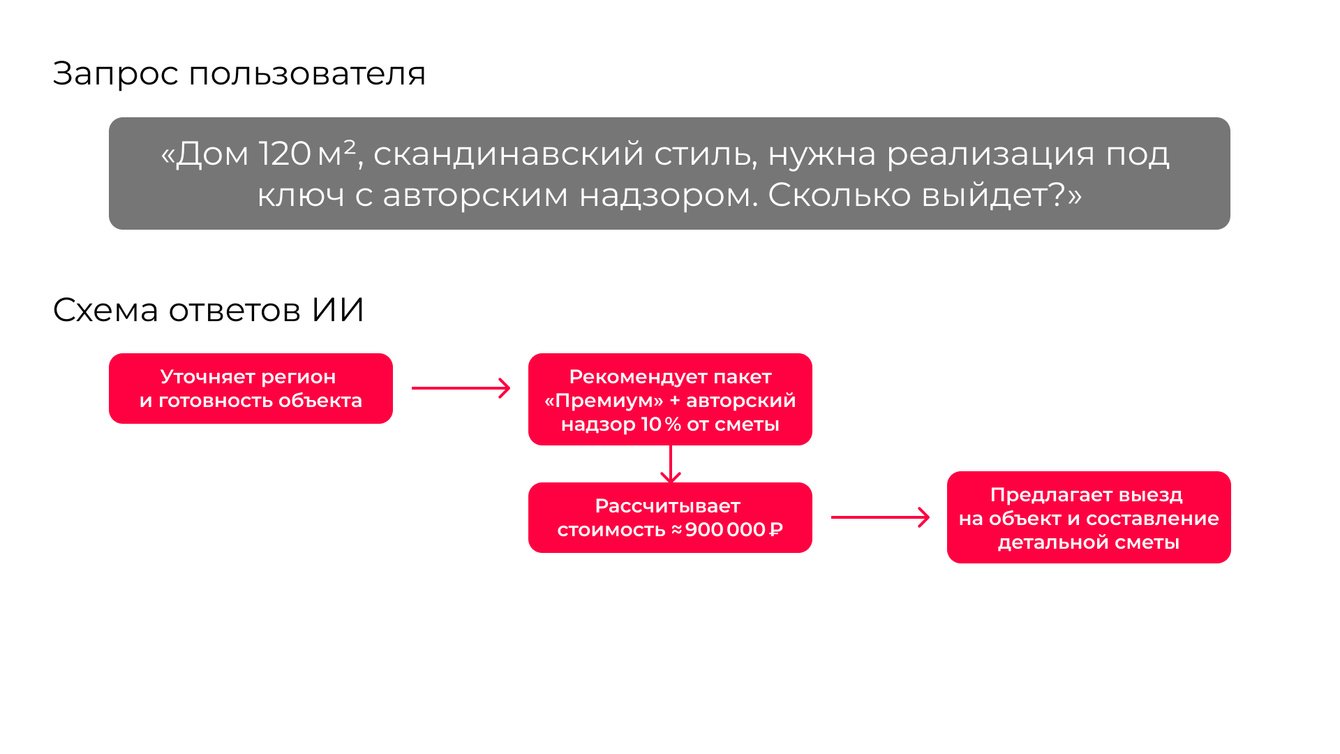 Запрос пользователя

«Дом 120 м², скандинавский стиль, нужна реализация под ключ с авторским надзором. Сколько выйдет?»

Схема ответов ИИ

Уточняет регион и готовность объекта

Рекомендует пакет «Премиум» + авторский надзор 10 % от сметы

Рассчитывает стоимость ≈ 900 000 ₽

Предлагает выезд на объект и составление детальной сметы